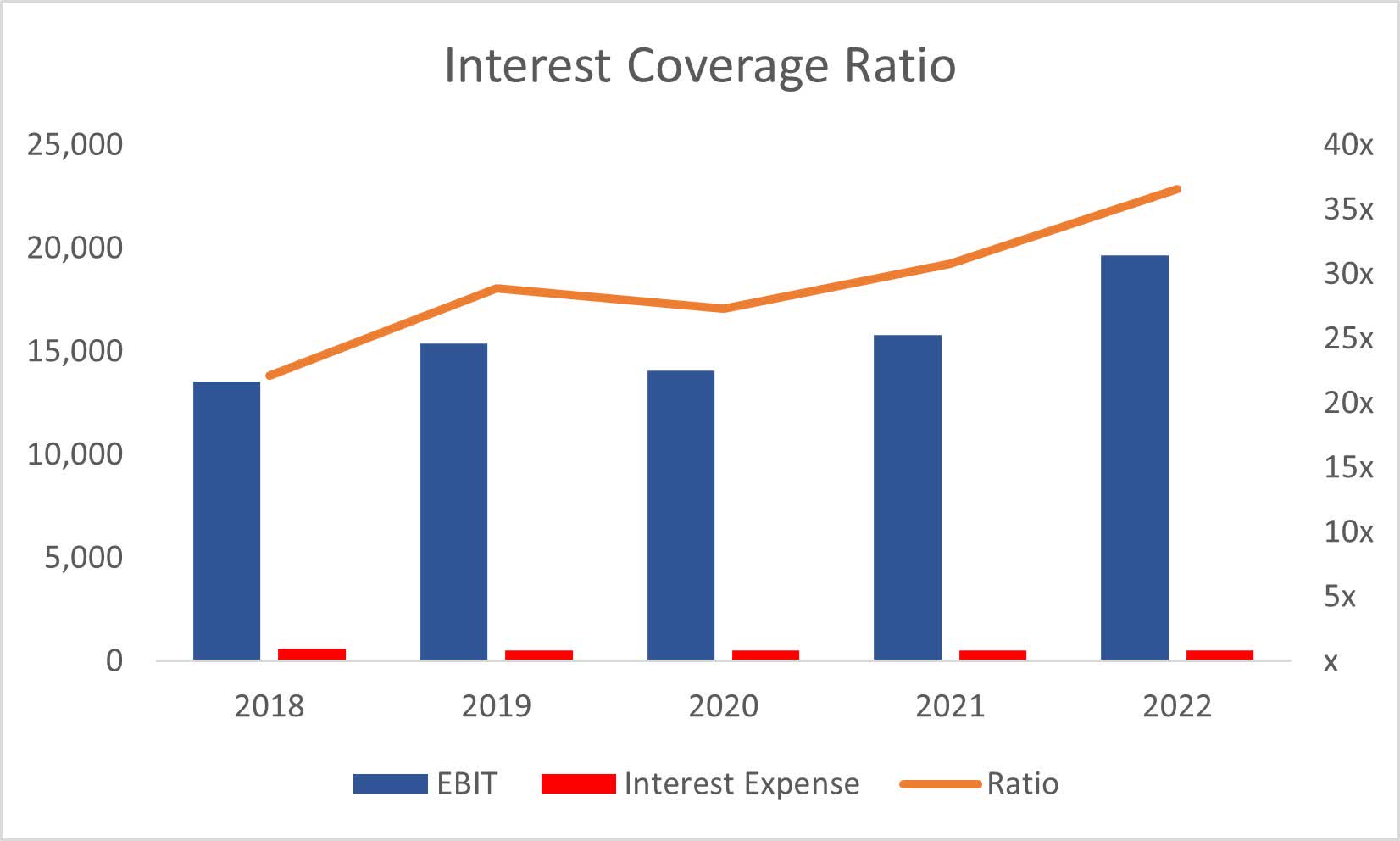 Interest Coverage Ratio

25,000
20,000
15,000
10,000
5,000
0

40x
35x
30x
25x
20x
15x
10x
5x
x

2018
2019
2020
2021
2022

EBIT
Interest Expense
Ratio